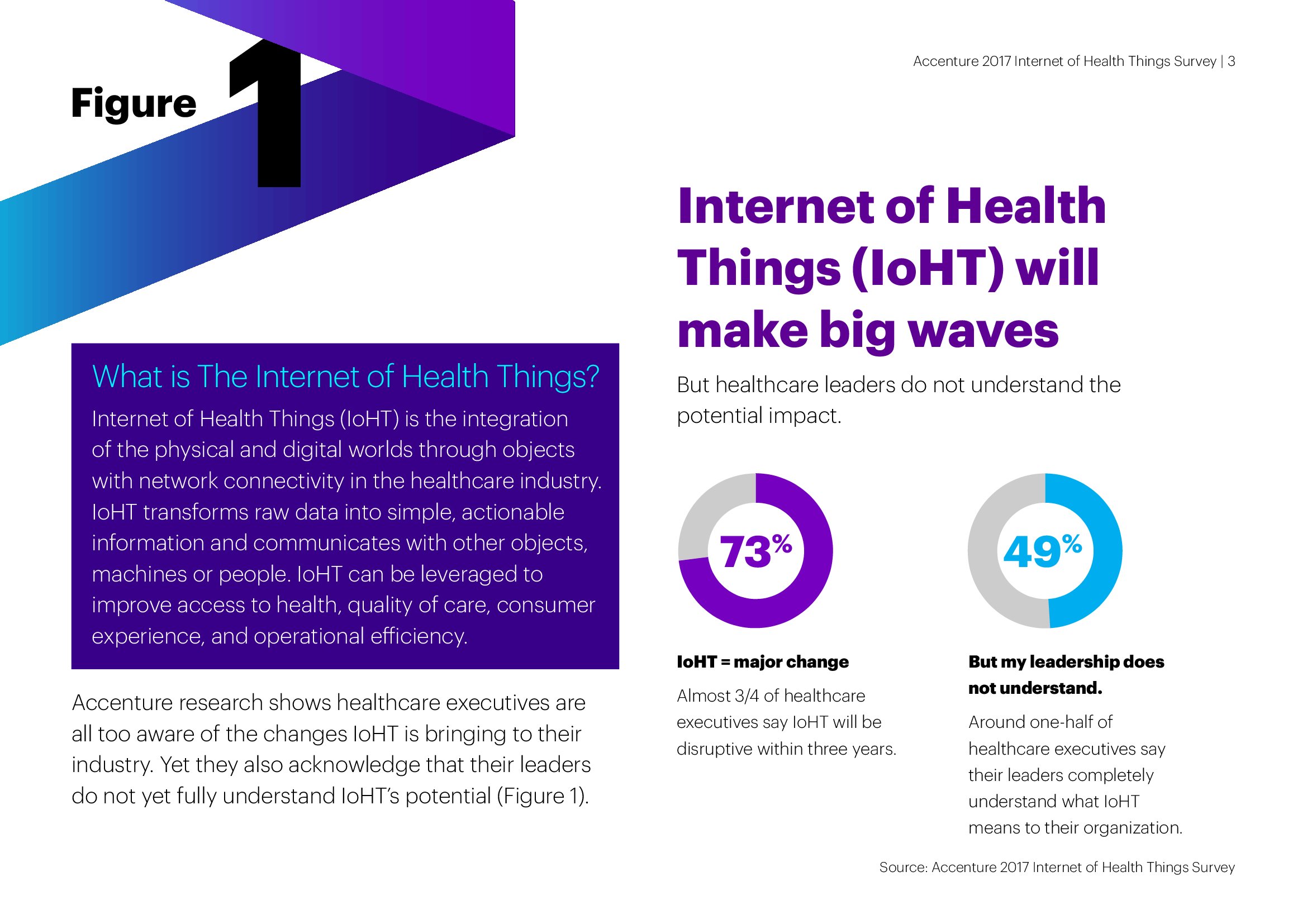 Accenture 2017 Internet of Health Things Survey | 3

Figure 1

What is The Internet of Health Things?

Internet of Health Things (IoHT) is the integration of the physical and digital worlds through objects with network connectivity in the healthcare industry. IoHT transforms raw data into simple, actionable information and communicates with other objects, machines or people. IoHT can be leveraged to improve access to health, quality of care, consumer experience, and operational efficiency.

Accenture research shows healthcare executives are all too aware of the changes IoHT is bringing to their industry. Yet they also acknowledge that their leaders do not yet fully understand IoHT's potential (Figure 1).

Internet of Health Things (IoHT) will make big waves

But healthcare leaders do not understand the potential impact.

73%

IoHT = major change

Almost 3/4 of healthcare executives say IoHT will be disruptive within three years.

49%

But my leadership does not understand.

Around one-half of healthcare executives say their leaders completely understand what IoHT means to their organization.

Source: Accenture 2017 Internet of Health Things Survey